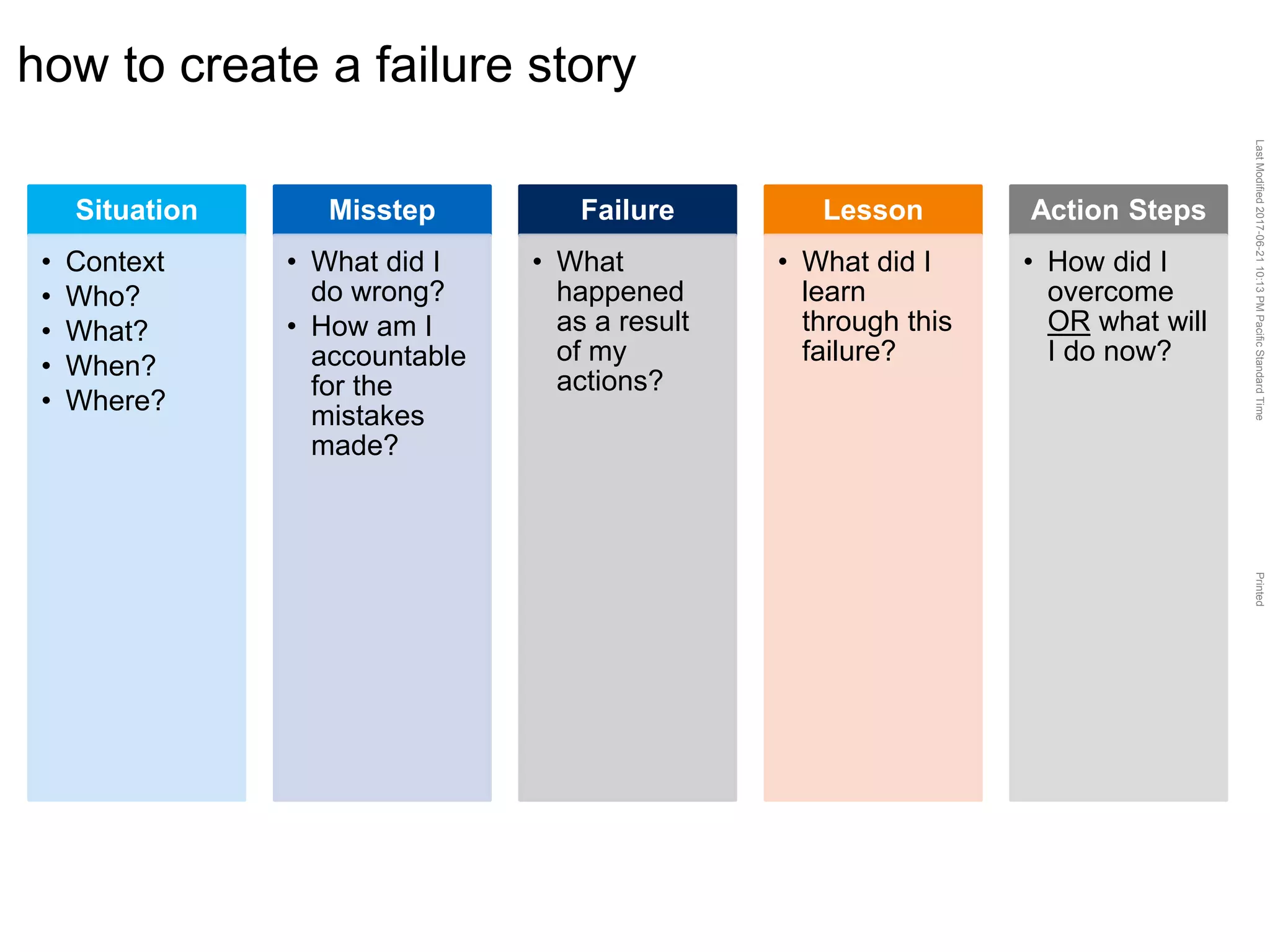 how to create a failure story

Situation
• Context
• Who?
• What?
• When?
• Where?

Misstep
• What did I do wrong?
• How am I accountable for the mistakes made?

Failure
• What happened as a result of my actions?

Lesson
• What did I learn through this failure?

Action Steps
• How did I overcome OR what will I do now?

Last Modified 2017-06-21 10:13 PM Pacific Standard Time

Printed